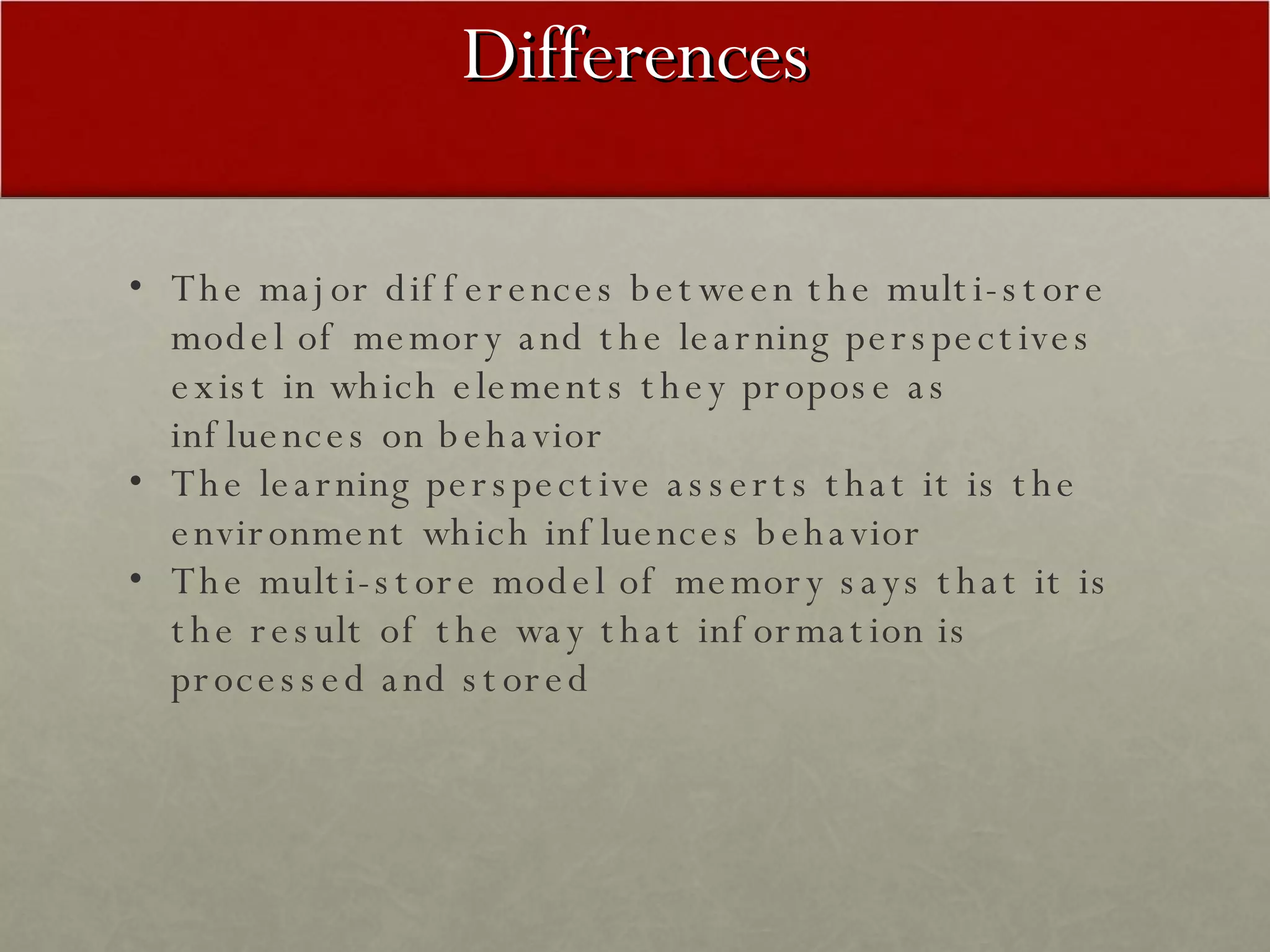 Differences

• The major differences between the multi-store model of memory and the learning perspectives exist in which elements they propose as influences on behavior
• The learning perspective asserts that it is the environment which influences behavior
• The multi-store model of memory says that it is the result of the way that information is processed and stored